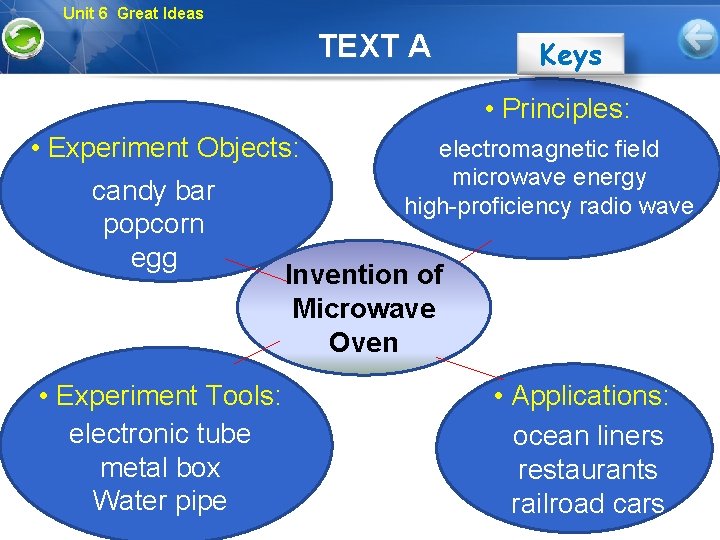 Unit 6 Great Ideas

TEXT A

Keys

• Experiment Objects:
candy bar
popcorn
egg

• Principles:
electromagnetic field
microwave energy
high-proficiency radio wave

Invention of Microwave Oven

• Experiment Tools:
electronic tube
metal box
Water pipe

• Applications:
ocean liners
restaurants
railroad cars